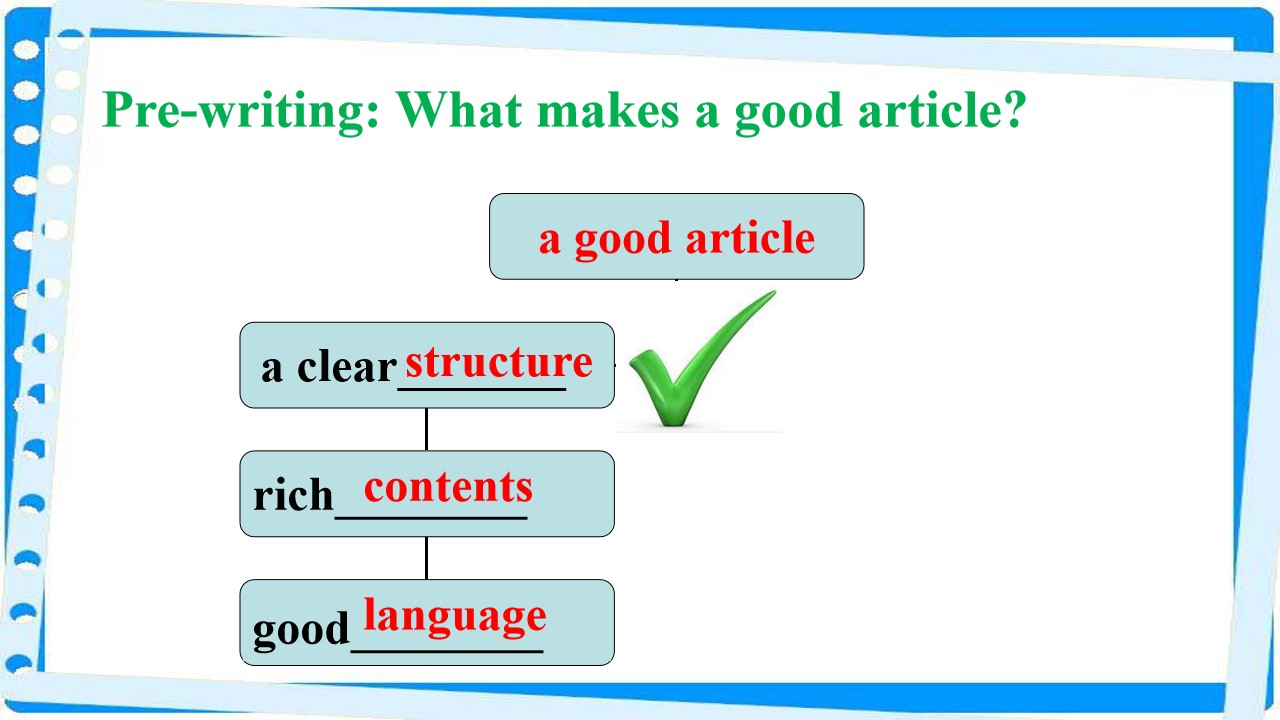 Pre-writing: What makes a good article?

a good article

a clear structure

rich contents

good language